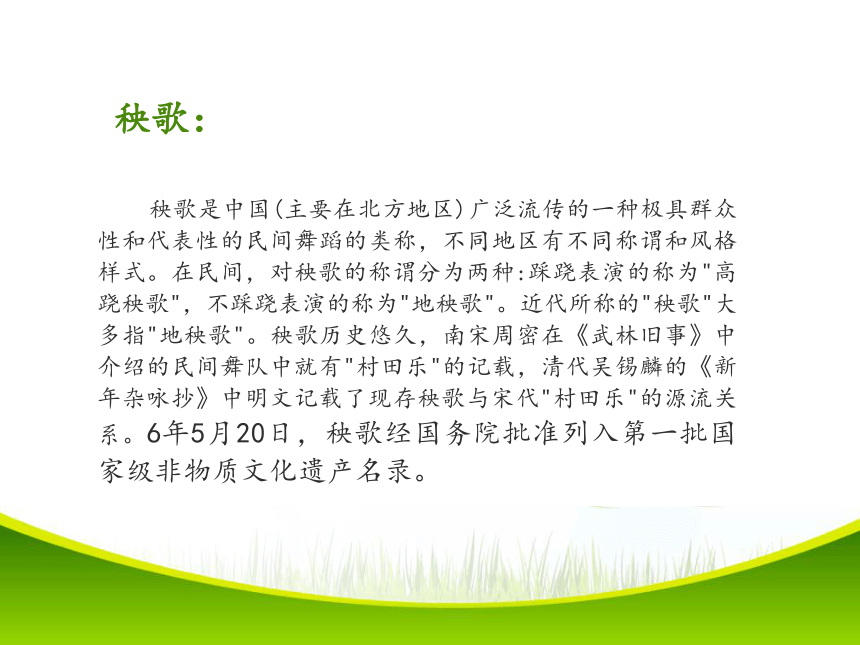 秧歌：

秧歌是中国(主要在北方地区)广泛流传的一种极具群众性和代表性的民间舞蹈的类称，不同地区有不同称谓和风格样式。在民间，对秧歌的称谓分为两种:踩跷表演的称为"高跷秧歌"，不踩跷表演的称为"地秧歌"。近代所称的"秧歌"大多指"地秧歌"。秧歌历史悠久，南宋周密在《武林旧事》中介绍的民间舞队中就有"村田乐"的记载，清代吴锡麟的《新年杂咏抄》中明文记载了现存秧歌与宋代"村田乐"的源流关系。6年5月20日，秧歌经国务院批准列入第一批国家级非物质文化遗产名录。